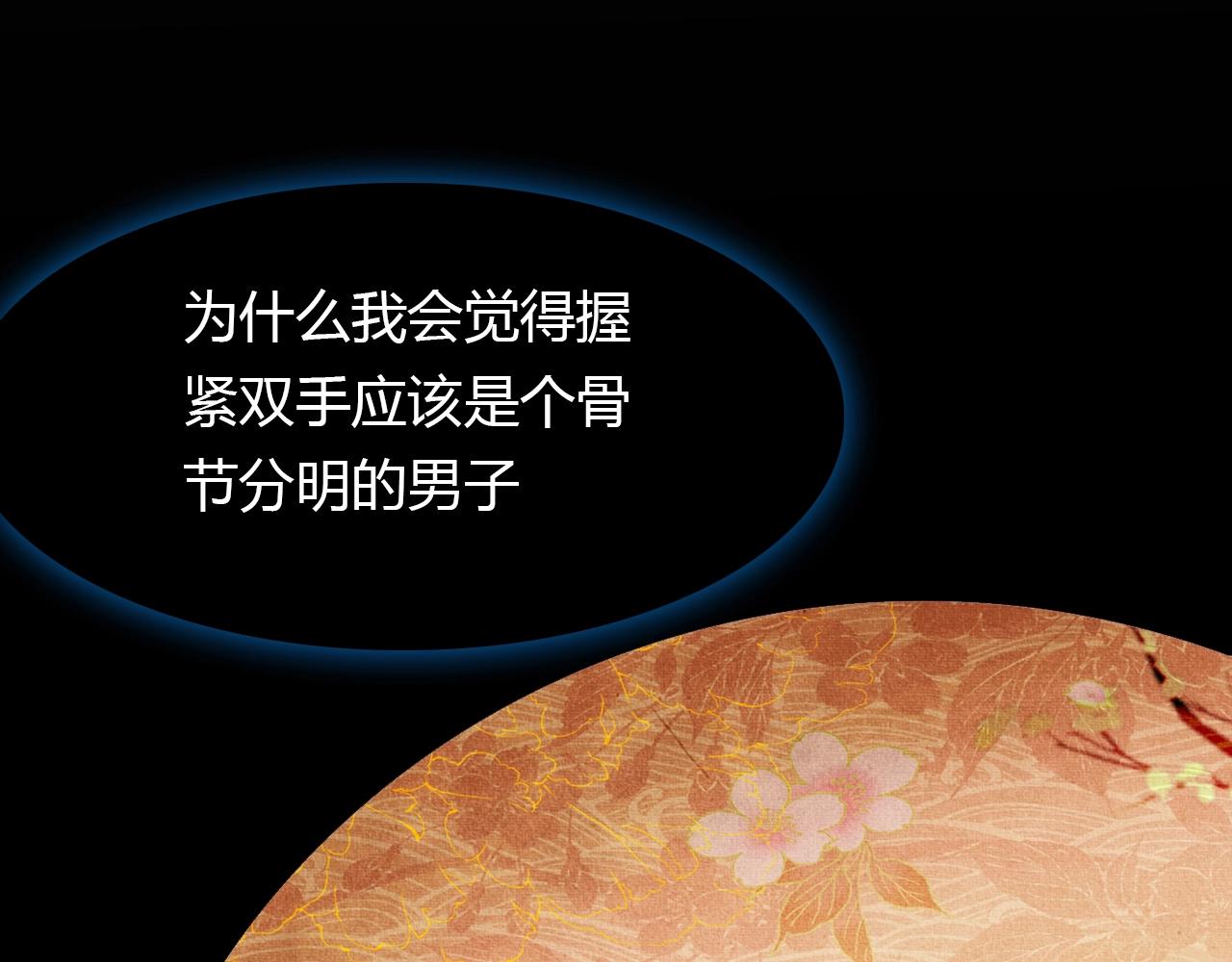 为什么我会觉得握紧双手应该是个骨节分明的男子